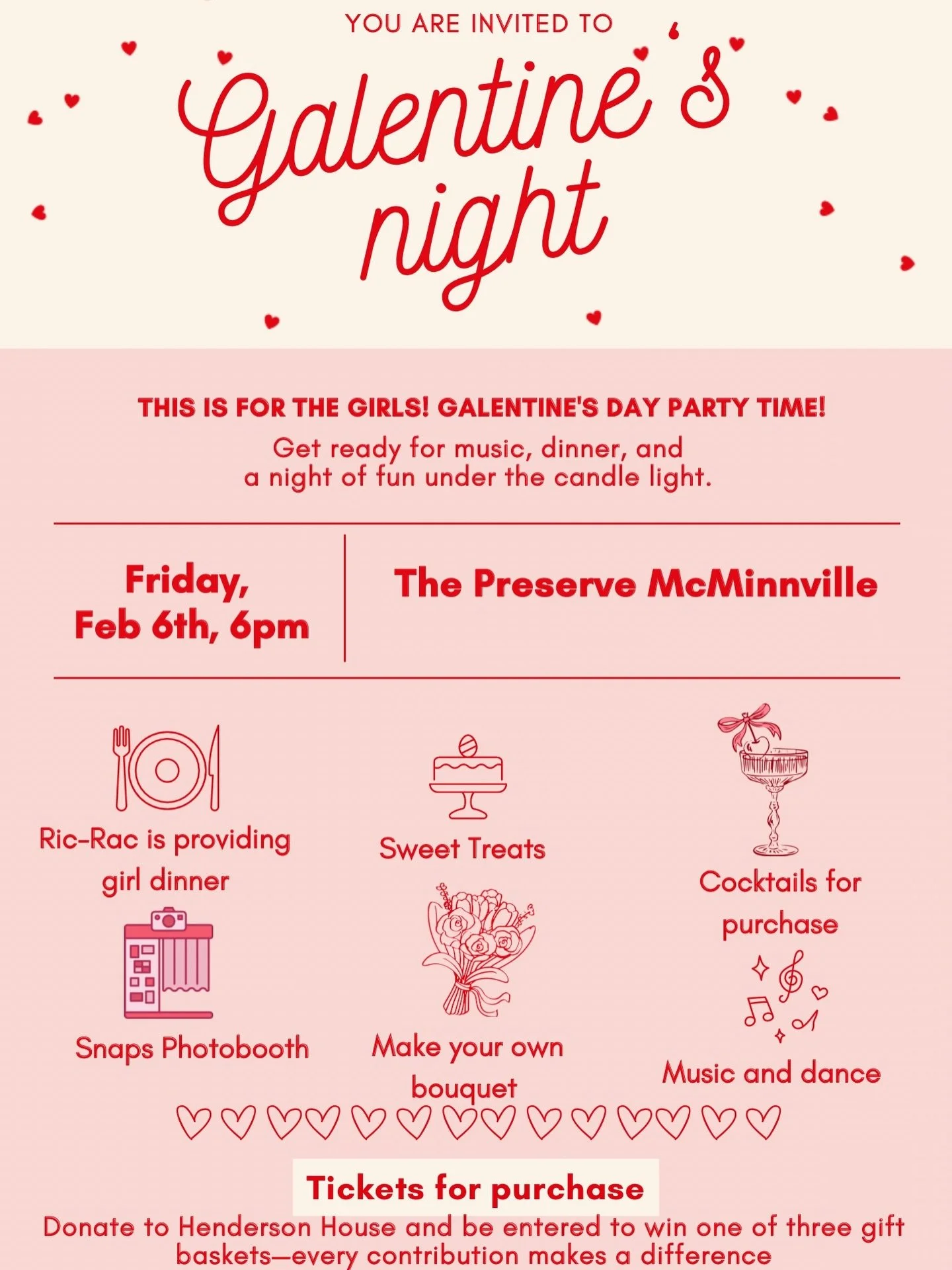 YOU ARE INVITED TO

Galentine's night

THIS IS FOR THE GIRLS! GALENTINE'S DAY PARTY TIME!

Get ready for music, dinner, and a night of fun under the candle light.

Friday, Feb 6th, 6pm

The Preserve McMinnville

Ric-Rac is providing girl dinner

Sweet Treats

Cocktails for purchase

Snaps Photobooth

Make your own bouquet

Music and dance

Tickets for purchase

Donate to Henderson House and be entered to win one of three gift baskets—every contribution makes a difference